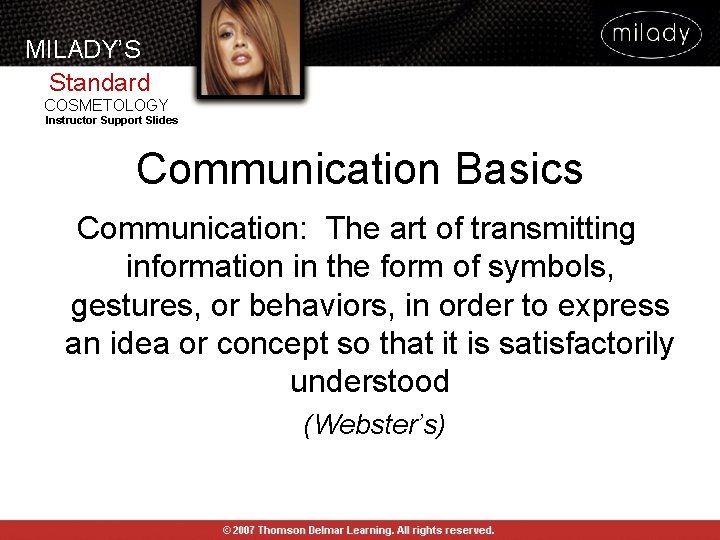 MILADY'S
Standard
COSMETOLOGY
Instructor Support Slides

milady

Communication Basics

Communication: The art of transmitting information in the form of symbols, gestures, or behaviors, in order to express an idea or concept so that it is satisfactorily understood

(Webster's)

© 2007 Thomson Delmar Learning. All rights reserved.